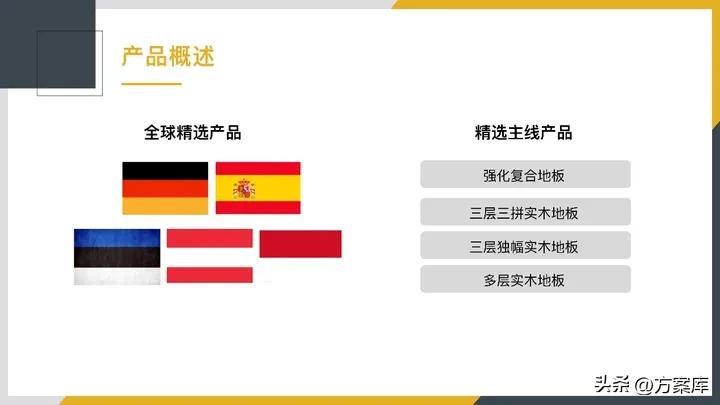 产品概述

全球精选产品

精选主线产品

强化复合地板

三层三拼实木地板

三层独幅实木地板

多层实木地板

头条 @方案库